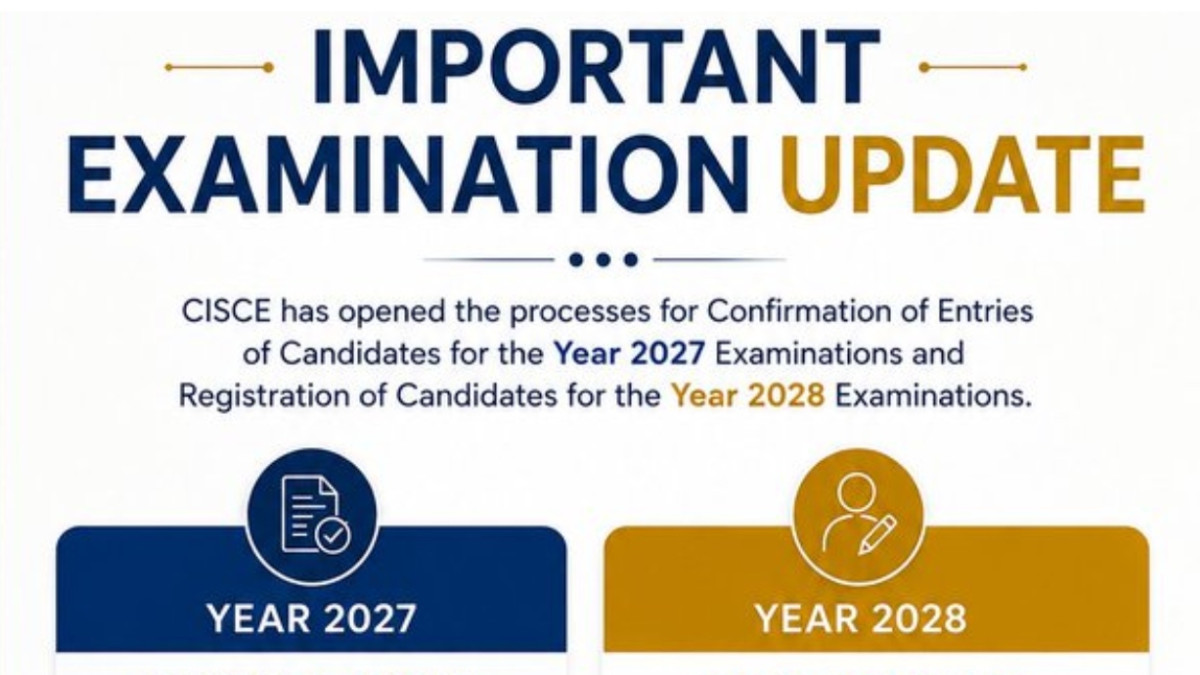 IMPORTANT EXAMINATION UPDATE

CISCE has opened the processes for Confirmation of Entries of Candidates for the Year 2027 Examinations and Registration of Candidates for the Year 2028 Examinations.

YEAR 2027

YEAR 2028